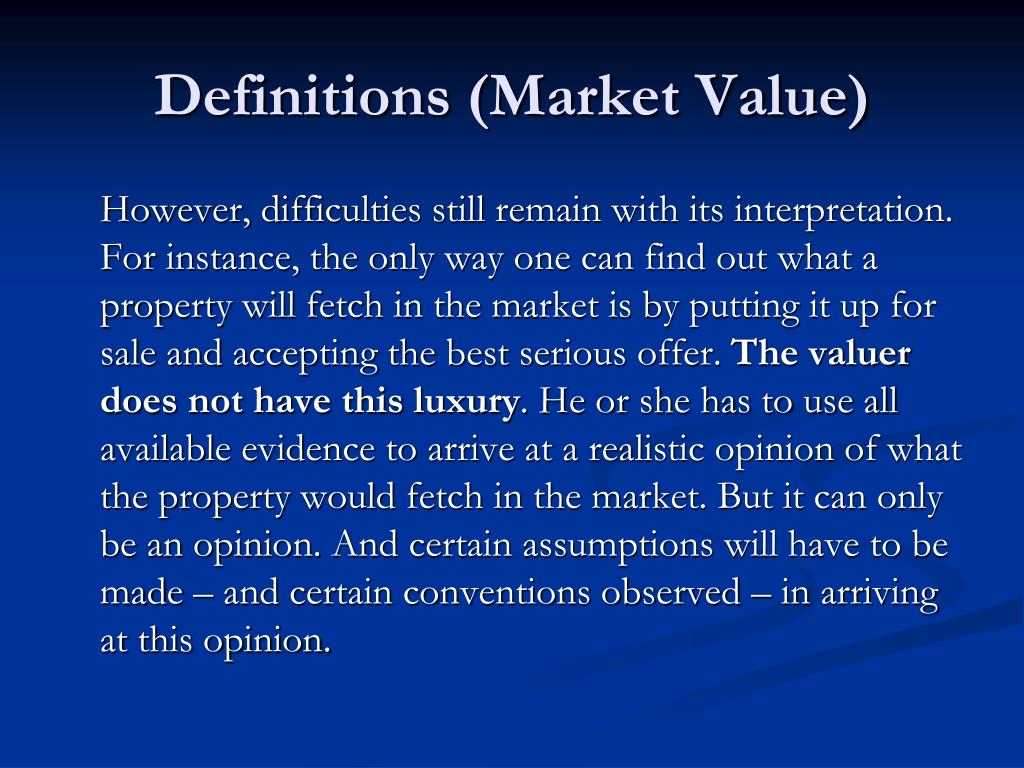 Definitions (Market Value)

However, difficulties still remain with its interpretation. For instance, the only way one can find out what a property will fetch in the market is by putting it up for sale and accepting the best serious offer. The valuer does not have this luxury. He or she has to use all available evidence to arrive at a realistic opinion of what the property would fetch in the market. But it can only be an opinion. And certain assumptions will have to be made – and certain conventions observed – in arriving at this opinion.